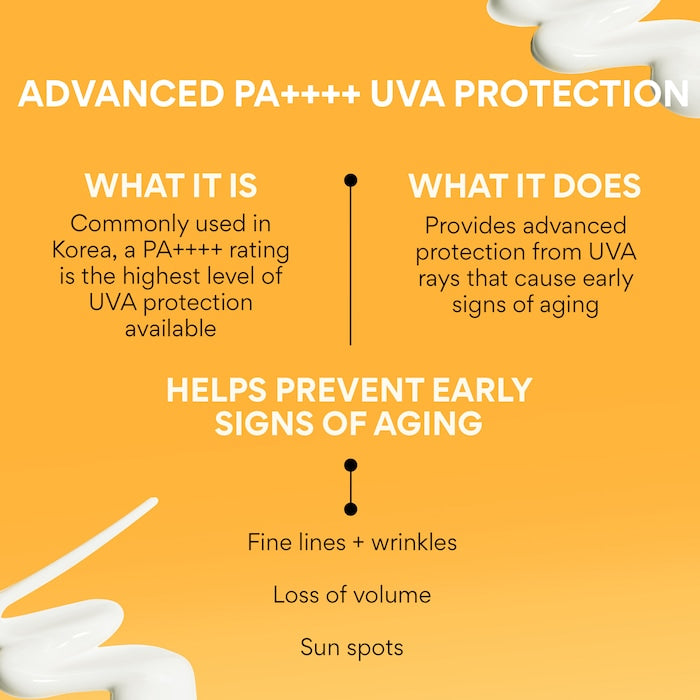 ADVANCED PA++++ UVA PROTECTION

WHAT IT IS

Commonly used in Korea, a PA++++ rating is the highest level of UVA protection available

WHAT IT DOES

Provides advanced protection from UVA rays that cause early signs of aging

HELPS PREVENT EARLY SIGNS OF AGING

Fine lines + wrinkles

Loss of volume

Sun spots